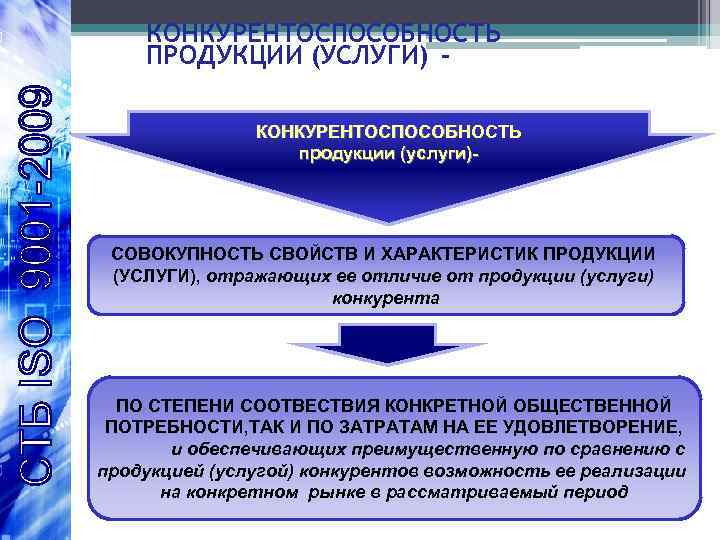 СТБ ISO 9001-2009

КОНКУРЕНТОСПОСОБНОСТЬ ПРОДУКЦИИ (УСЛУГИ) -

КОНКУРЕНТОСПОСОБНОСТЬ продукции (услуги)-

СОВОКУПНОСТЬ СВОЙСТВ И ХАРАКТЕРИСТИК ПРОДУКЦИИ (УСЛУГИ), отражающих ее отличие от продукции (услуги) конкурента

ПО СТЕПЕНИ СООТВЕСТВИЯ КОНКРЕТНОЙ ОБЩЕСТВЕННОЙ ПОТРЕБНОСТИ,ТАК И ПО ЗАТРАТАМ НА ЕЕ УДОВЛЕТВОРЕНИЕ, и обеспечивающих преимущественную по сравнению с продукцией (услугой) конкурентов возможность ее реализации на конкретном рынке в рассматриваемый период